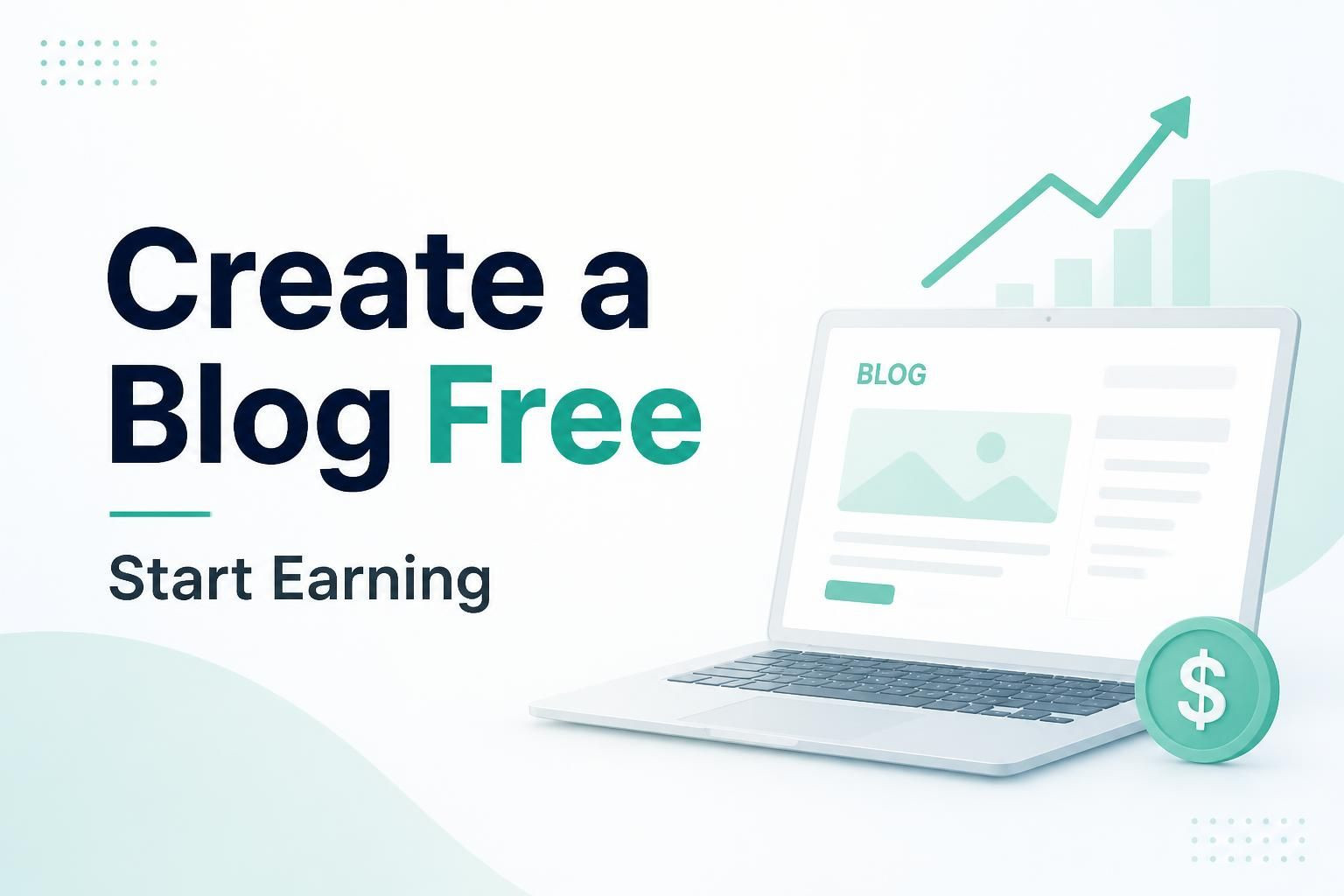 Create a Blog Free

Start Earning

BLOG

$